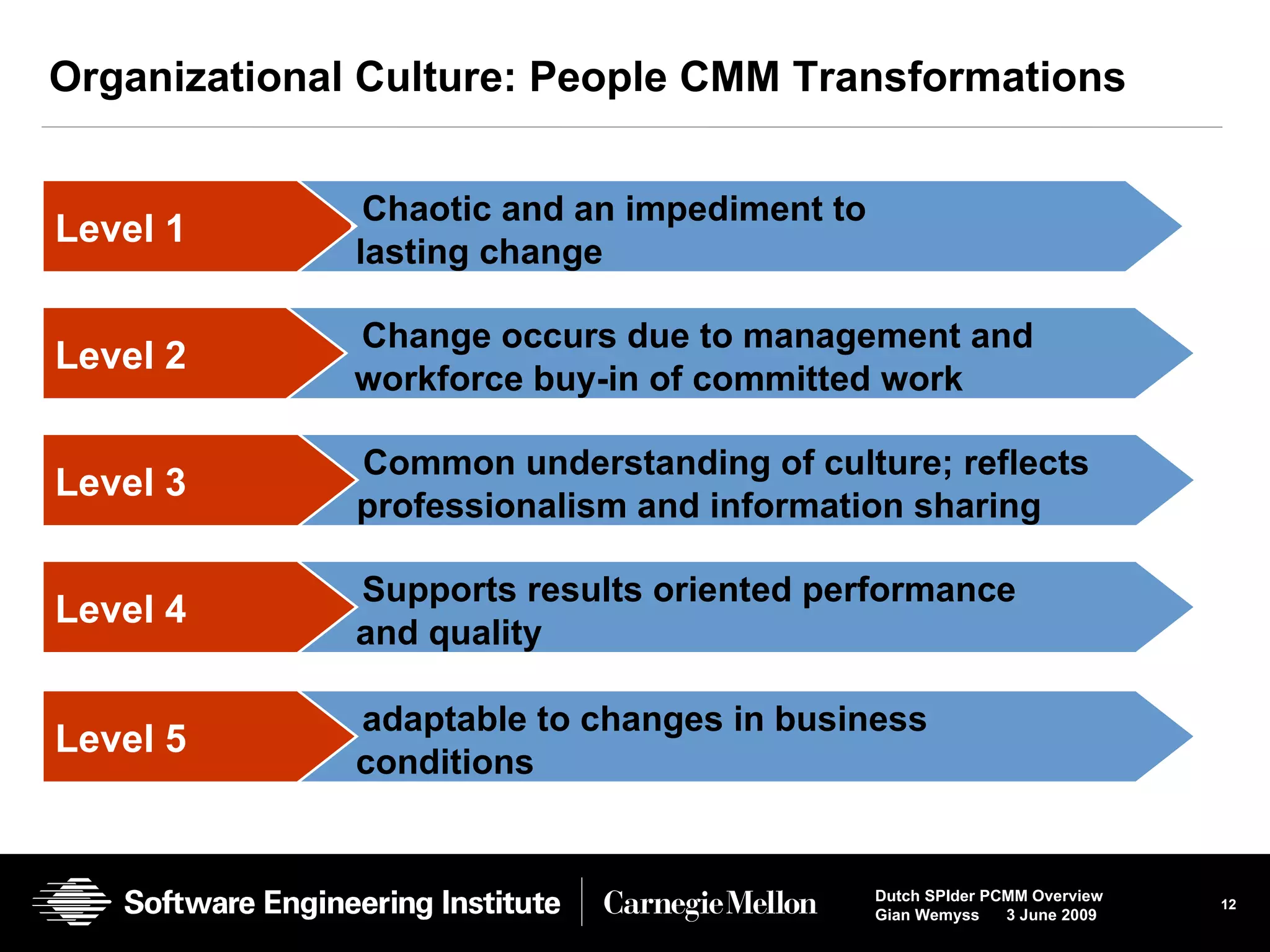 Organizational Culture: People CMM Transformations

Level 1

Chaotic and an impediment to lasting change

Level 2

Change occurs due to management and workforce buy-in of committed work

Level 3

Common understanding of culture; reflects professionalism and information sharing

Level 4

Supports results oriented performance and quality

Level 5

adaptable to changes in business conditions

Software Engineering Institute | Carnegie Mellon

Dutch SPIder PCMM Overview
Gian Wemyss 3 June 2009

12